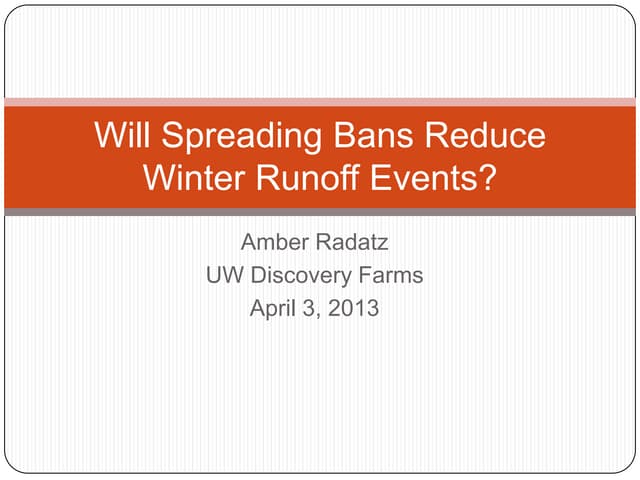 Will Spreading Bans Reduce Winter Runoff Events?

Amber Radatz
UW Discovery Farms
April 3, 2013